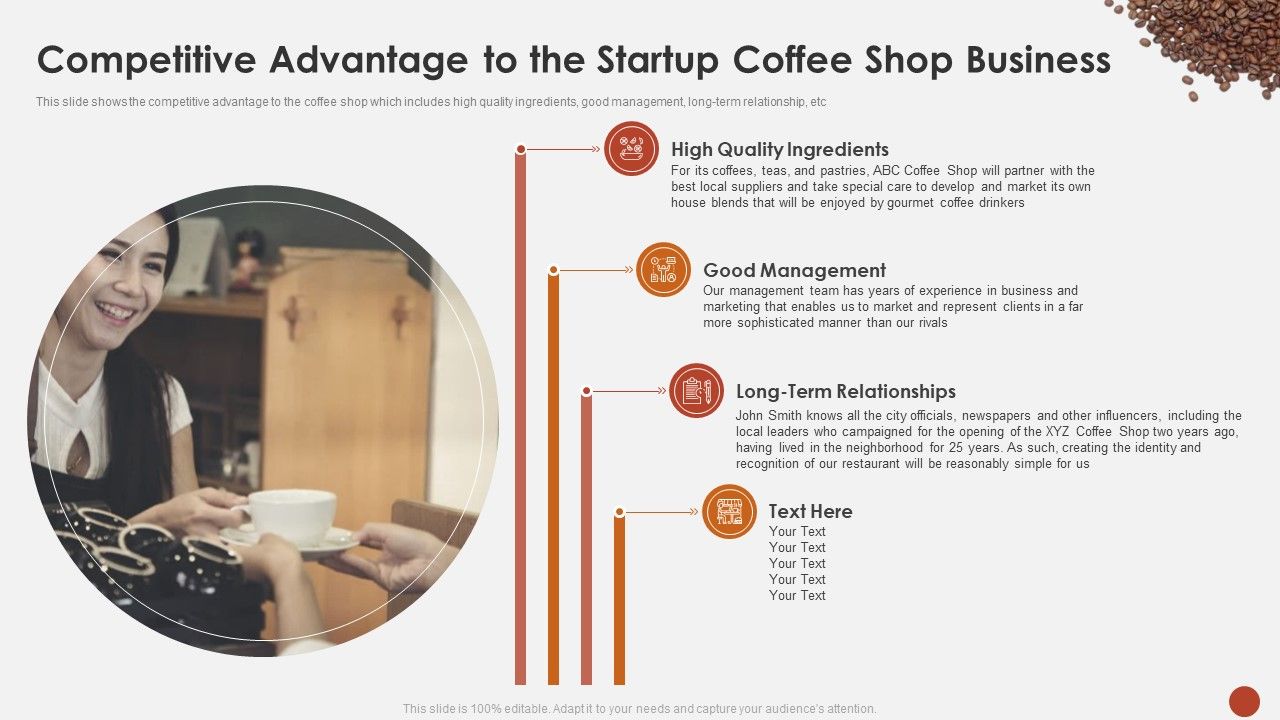 Competitive Advantage to the Startup Coffee Shop Business

This slide shows the competitive advantage to the coffee shop which includes high quality ingredients, good management, long-term relationship, etc

High Quality Ingredients
For its coffees, teas, and pastries, ABC Coffee Shop will partner with the best local suppliers and take special care to develop and market its own house blends that will be enjoyed by gourmet coffee drinkers

Good Management
Our management team has years of experience in business and marketing that enables us to market and represent clients in a far more sophisticated manner than our rivals

Long-Term Relationships
John Smith knows all the city officials, newspapers and other influencers, including the local leaders who campaigned for the opening of the XYZ Coffee Shop two years ago, having lived in the neighborhood for 25 years. As such, creating the identity and recognition of our restaurant will be reasonably simple for us

Text Here
Your Text
Your Text
Your Text
Your Text
Your Text

This slide is 100% editable. Adapt it to your needs and capture your audience's attention.